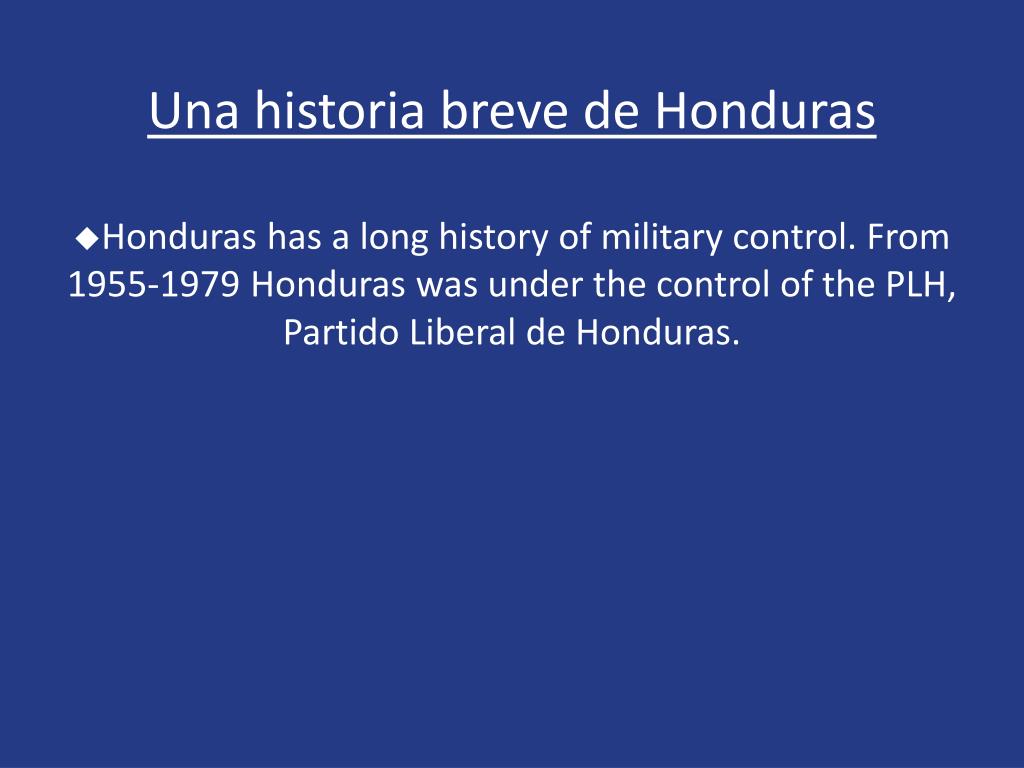 Una historia breve de Honduras

◆Honduras has a long history of military control. From 1955-1979 Honduras was under the control of the PLH, Partido Liberal de Honduras.